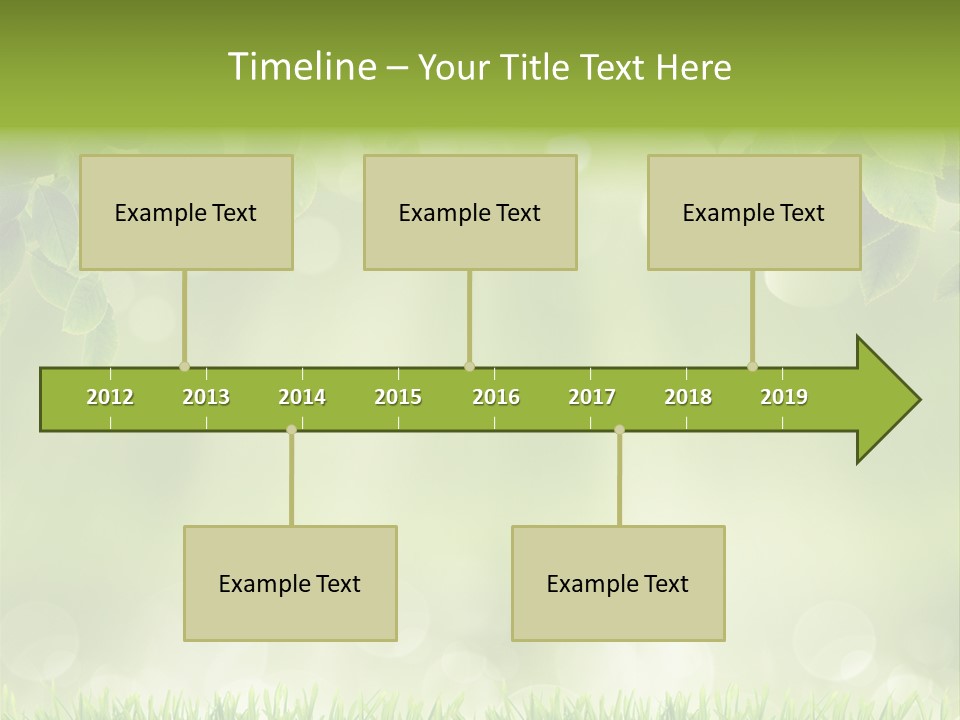 Timeline – Your Title Text Here

Example Text

Example Text

Example Text

2012 2013 2014 2015 2016 2017 2018 2019

Example Text

Example Text